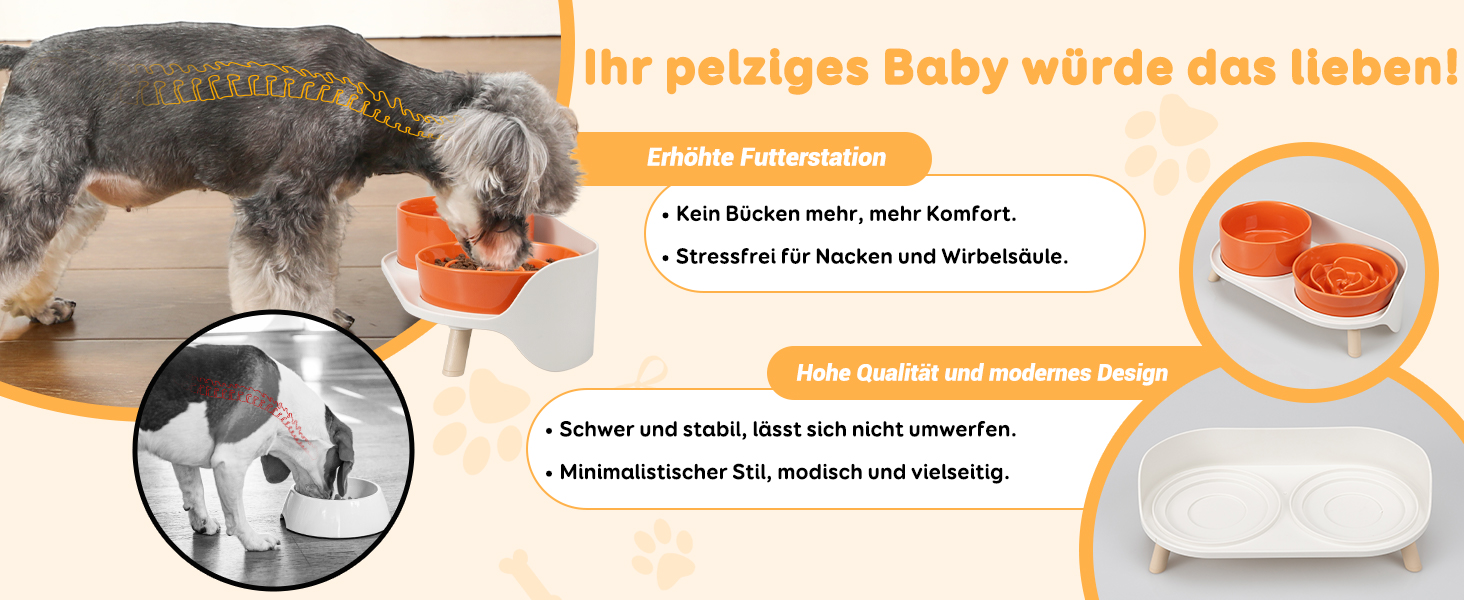 Ihr pelziges Baby würde das lieben!

Erhöhte Futterstation

• Kein Bücken mehr, mehr Komfort.
• Stressfrei für Nacken und Wirbelsäule.

Hohe Qualität und modernes Design

• Schwer und stabil, lässt sich nicht umwerfen.
• Minimalistischer Stil, modisch und vielseitig.